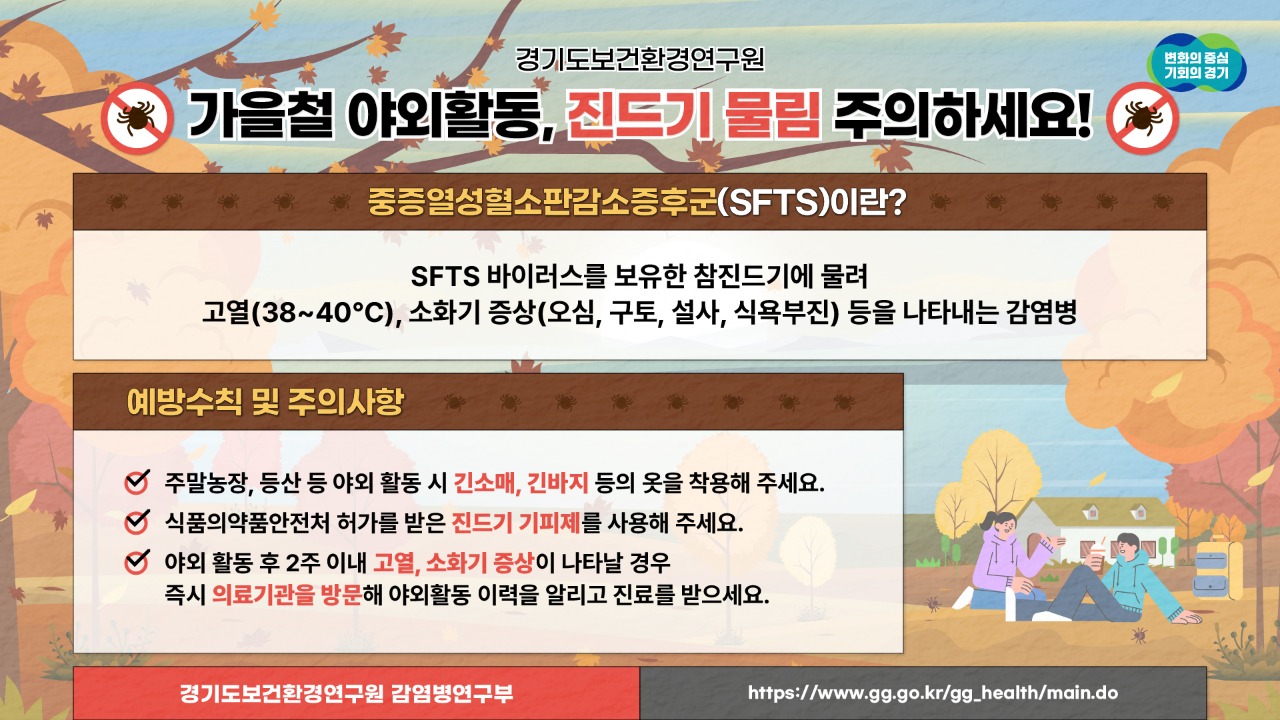 경기도보건환경연구원

변화의 중심 기회의 경기

가을철 야외활동, 진드기 물림 주의하세요!

중증열성혈소판감소증후군(SFTS)이란?

SFTS 바이러스를 보유한 참진드기에 물려
고열(38~40°C), 소화기 증상(오심, 구토, 설사, 식욕부진) 등을 나타내는 감염병

예방수칙 및 주의사항

주말농장, 등산 등 야외 활동 시 긴소매, 긴바지 등의 옷을 착용해 주세요.

식품의약품안전처 허가를 받은 진드기 기피제를 사용해 주세요.

야외 활동 후 2주 이내 고열, 소화기 증상이 나타날 경우
즉시 의료기관을 방문해 야외활동 이력을 알리고 진료를 받으세요.

경기도보건환경연구원 감염병연구부

https://www.gg.go.kr/gg_health/main.do